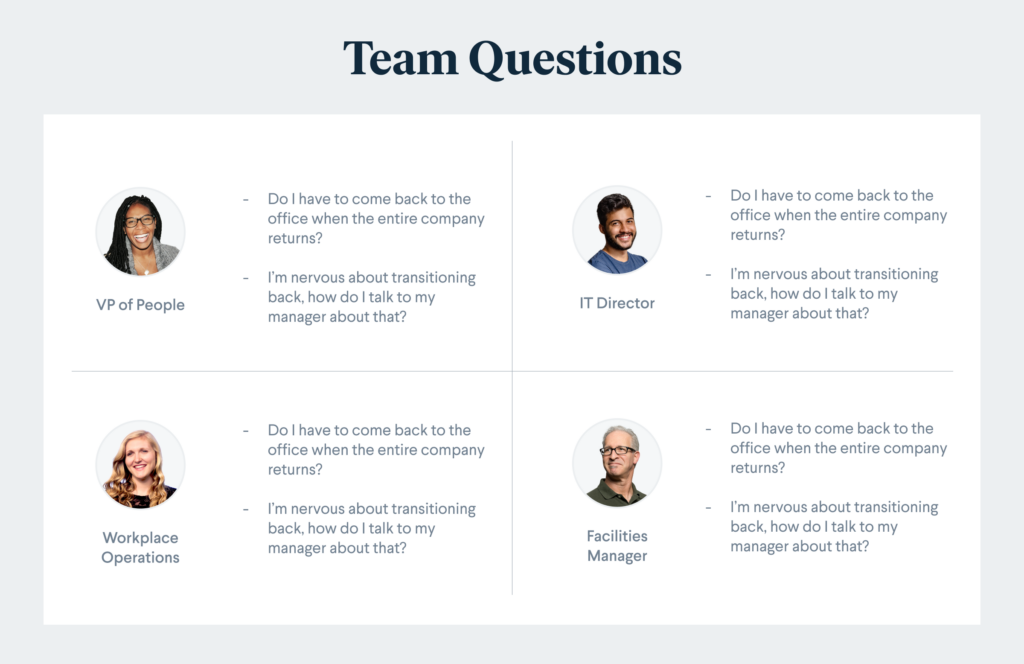 Team Questions

VP of People

- Do I have to come back to the office when the entire company returns?
- I'm nervous about transitioning back, how do I talk to my manager about that?

IT Director

- Do I have to come back to the office when the entire company returns?
- I'm nervous about transitioning back, how do I talk to my manager about that?

Workplace Operations

- Do I have to come back to the office when the entire company returns?
- I'm nervous about transitioning back, how do I talk to my manager about that?

Facilities Manager

- Do I have to come back to the office when the entire company returns?
- I'm nervous about transitioning back, how do I talk to my manager about that?